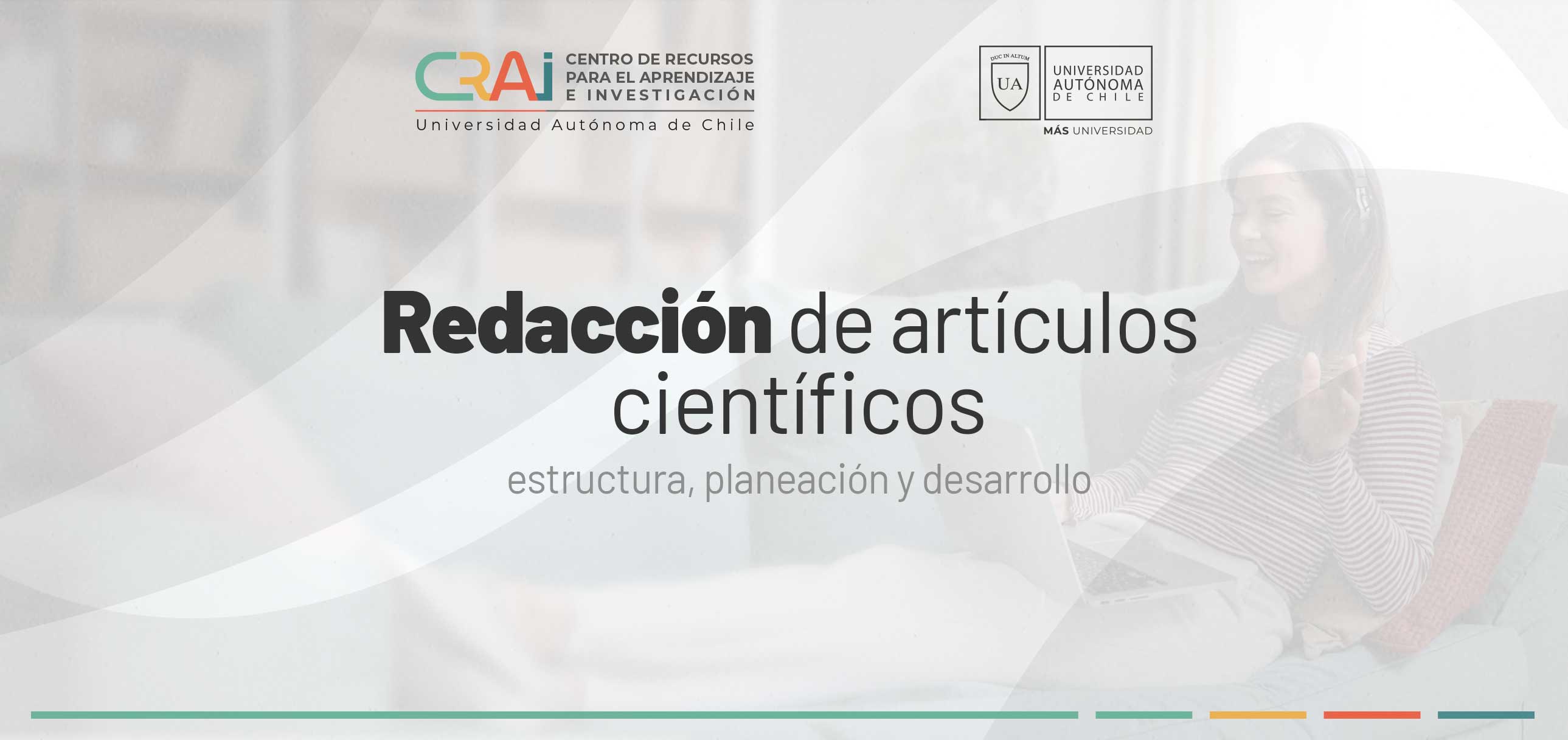 CRAi CENTRO DE RECURSOS PARA EL APRENDIZAJE E INVESTIGACIÓN
Universidad Autónoma de Chile

DUC IN ALTUM
UA
UNIVERSIDAD AUTÓNOMA DE CHILE
MÁS UNIVERSIDAD

Redacción de artículos científicos

estructura, planeación y desarrollo